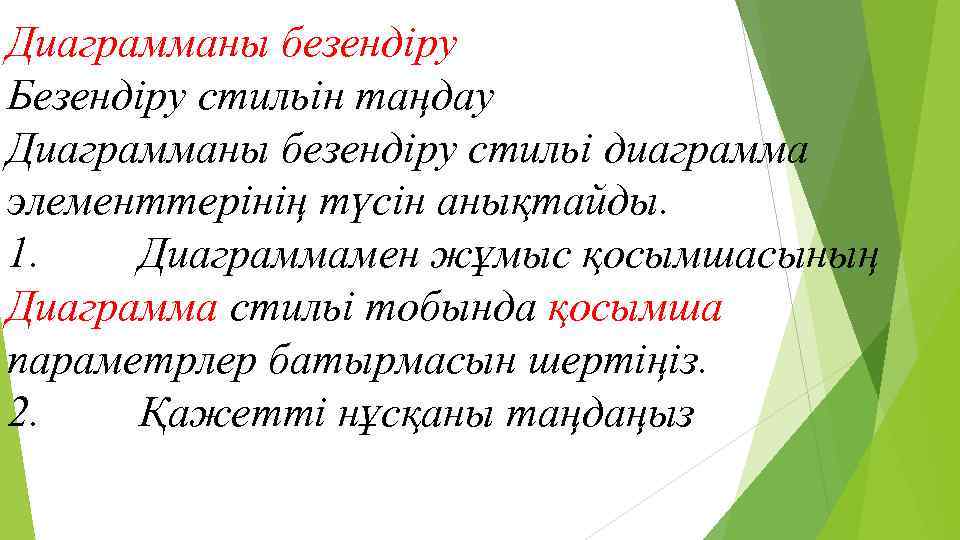 Диаграмманы безендіру
Безендіру стильін таңдау
Диаграмманы безендіру стильі диаграмма элементтерінің түсін анықтайды.
1. Диаграммамен жұмыс қосымшасының Диаграмма стильі тобында қосымша параметрлер батырмасын шертіңіз.
2. Қажетті нұсқаны таңдаңыз